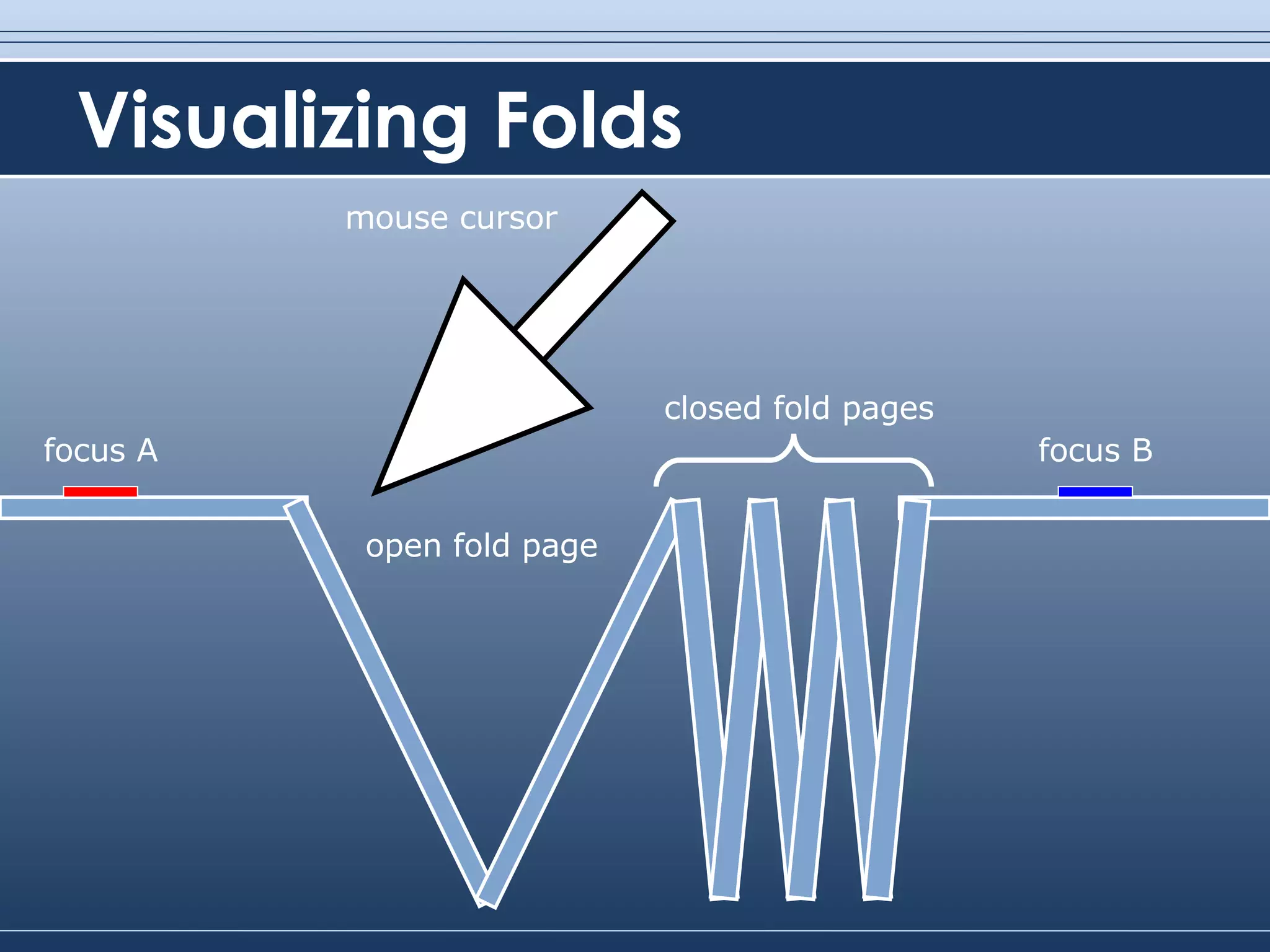 Visualizing Folds

mouse cursor

closed fold pages

focus A

focus B

open fold page